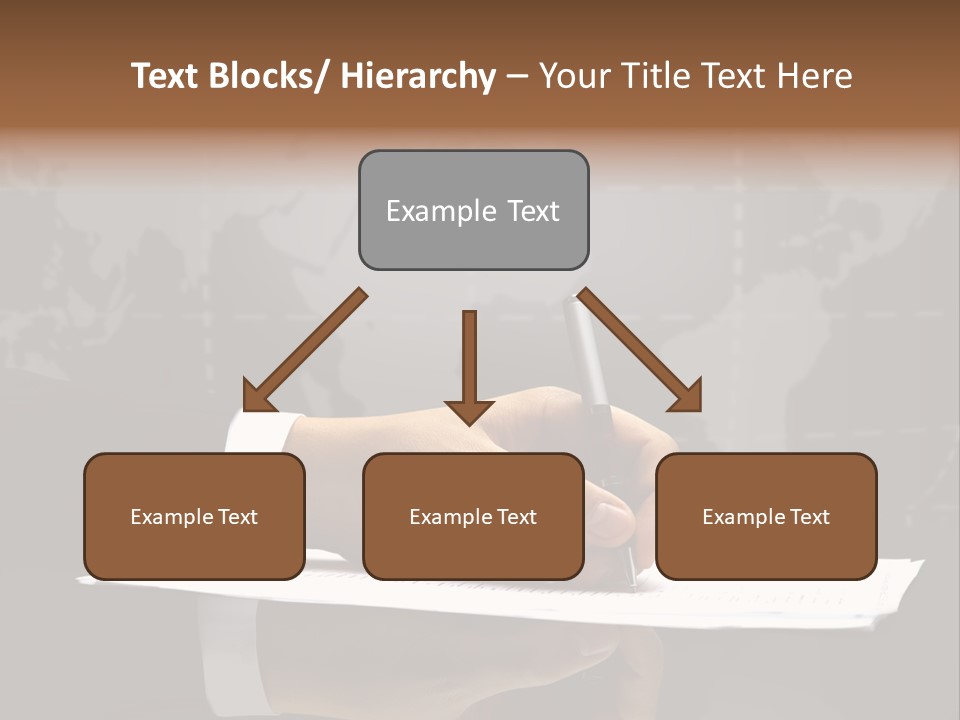 Text Blocks/ Hierarchy – Your Title Text Here

Example Text

Example Text

Example Text

Example Text